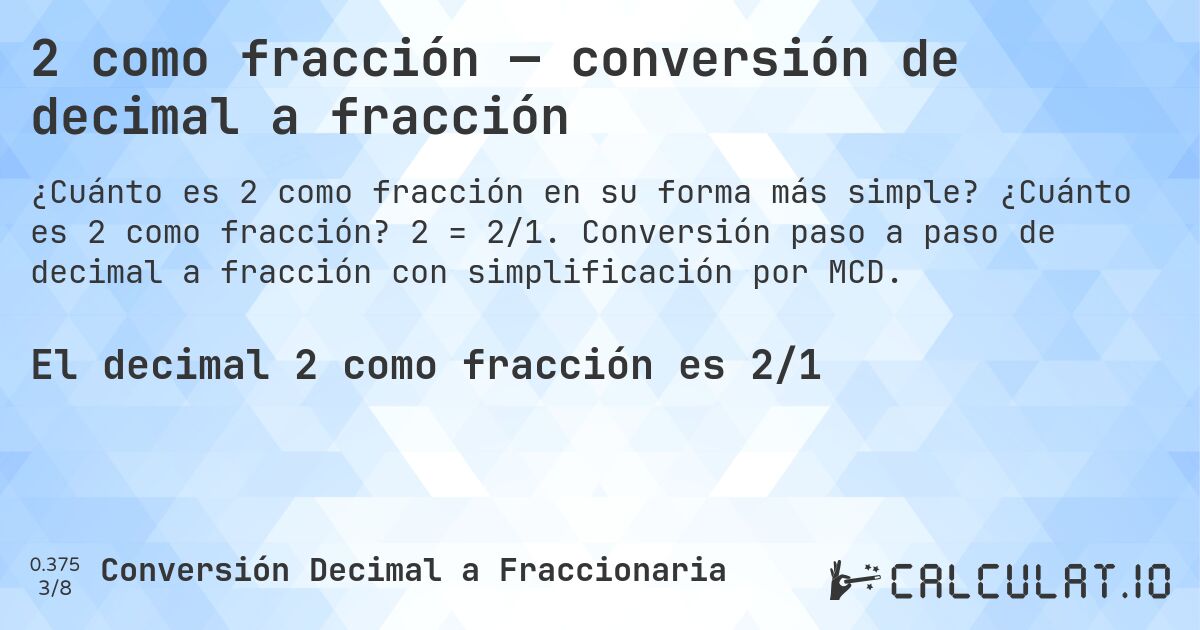 2 como fracción — conversión de decimal a fracción

¿Cuánto es 2 como fracción en su forma más simple? ¿Cuánto es 2 como fracción? 2 = 2/1. Conversión paso a paso de decimal a fracción con simplificación por MCD.

El decimal 2 como fracción es 2/1

0.375
3/8
Conversión Decimal a Fraccionaria

CALCULAT.IO